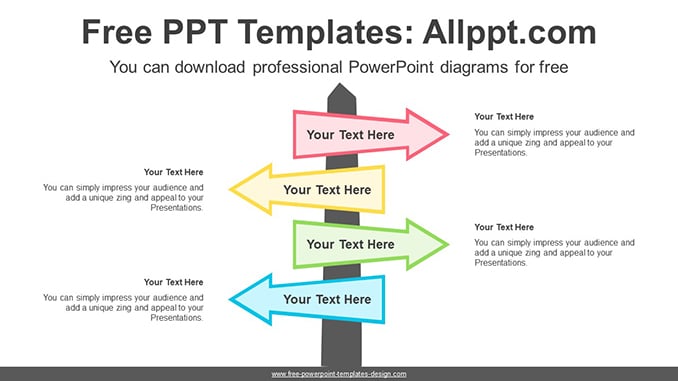 Free PPT Templates: Allppt.com

You can download professional PowerPoint diagrams for free

Your Text Here

Your Text Here
You can simply impress your audience and add a unique zing and appeal to your Presentations.

Your Text Here
You can simply impress your audience and add a unique zing and appeal to your Presentations.

Your Text Here

Your Text Here

Your Text Here
You can simply impress your audience and add a unique zing and appeal to your Presentations.

Your Text Here
You can simply impress your audience and add a unique zing and appeal to your Presentations.

Your Text Here

www.free-powerpoint-templates-design.com